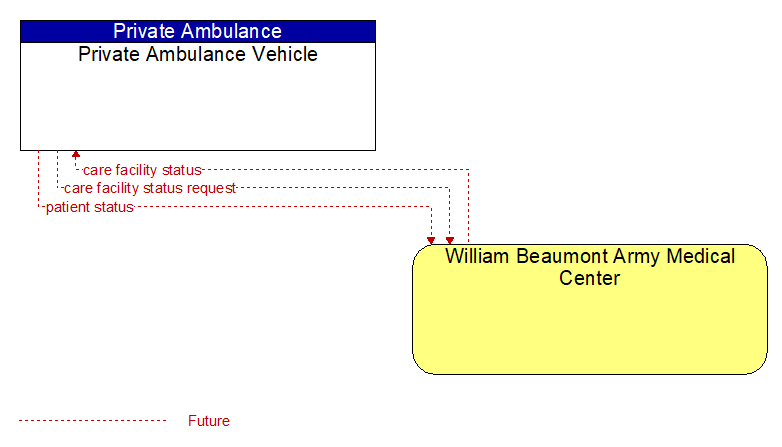 Private Ambulance
Private Ambulance Vehicle

care facility status
care facility status request
patient status

William Beaumont Army Medical Center

Future